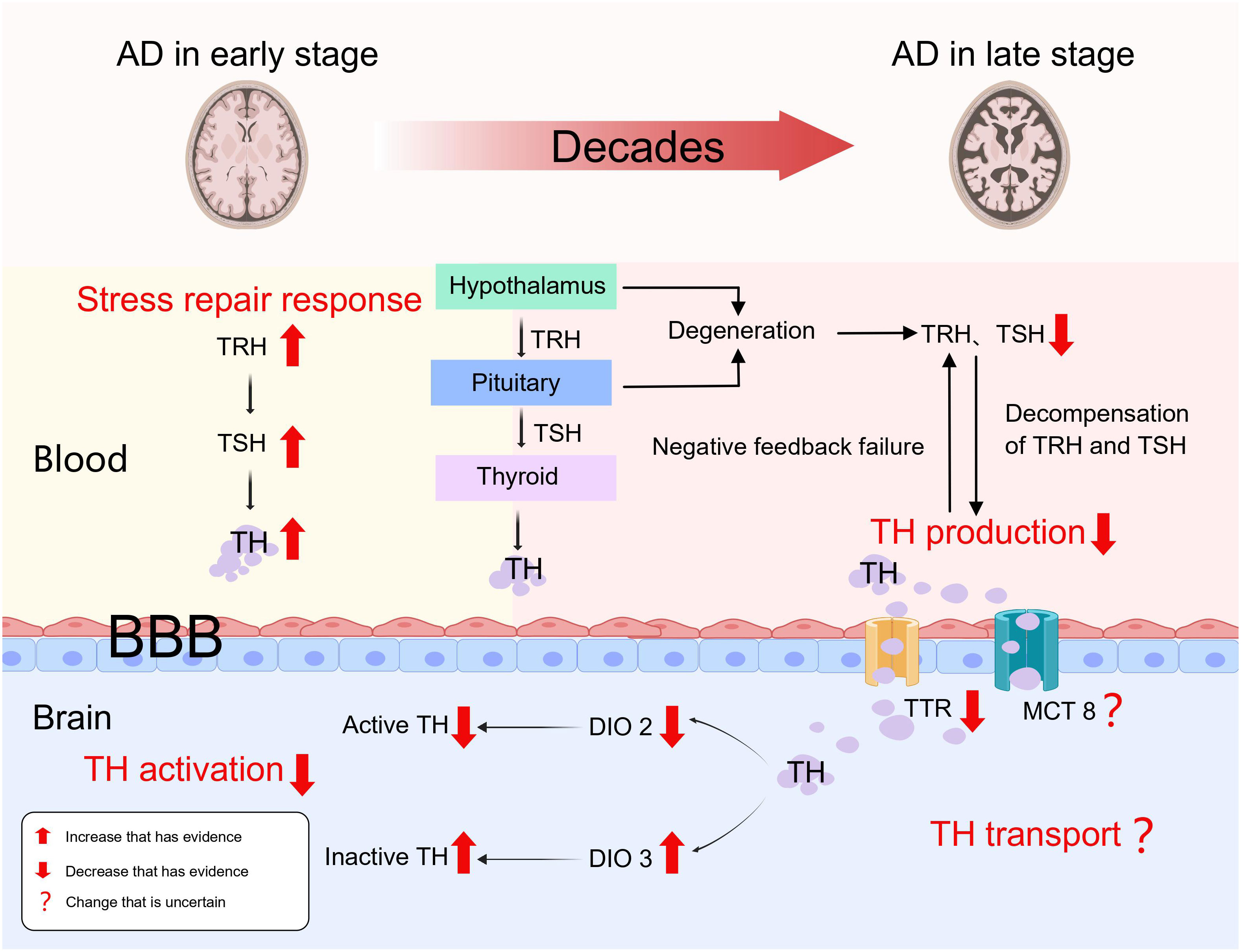 AD in early stage

Decades

AD in late stage

Stress repair response

TRH

TSH

TH

Blood

Hypothalamus

TRH

Pituitary

TSH

Thyroid

TH

Degeneration

TRH、TSH

Negative feedback failure

Decompensation of TRH and TSH

TH production

TH

BBB

Brain

TH activation

Active TH

DIO 2

Inactive TH

DIO 3

TH

TTR

MCT 8 ?

TH transport ?

Increase that has evidence

Decrease that has evidence

? Change that is uncertain